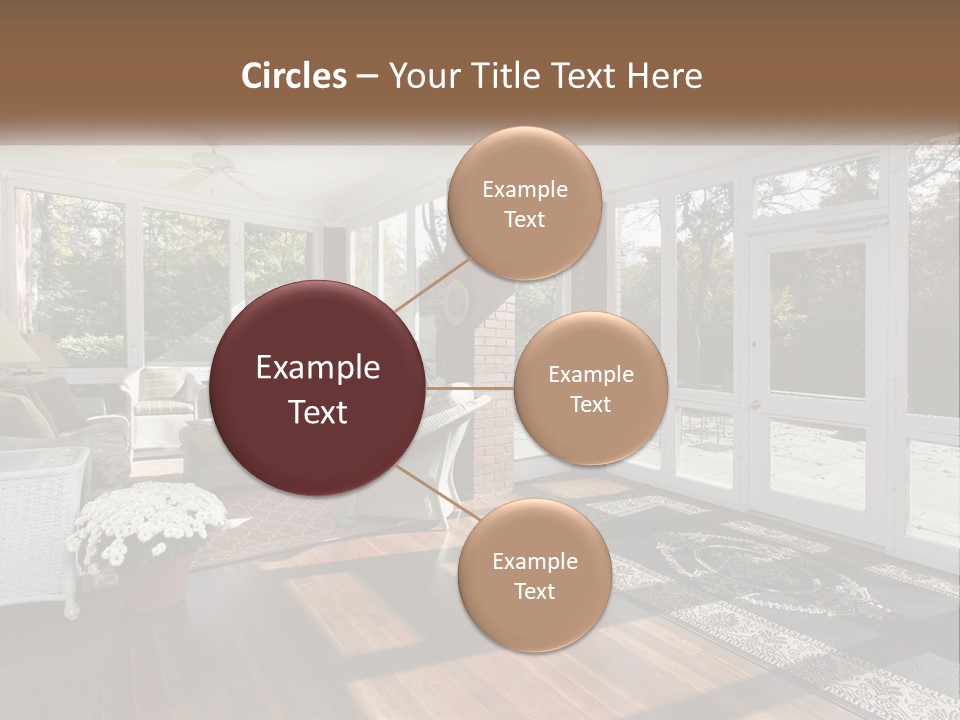 Circles – Your Title Text Here

Example Text

Example Text

Example Text

Example Text